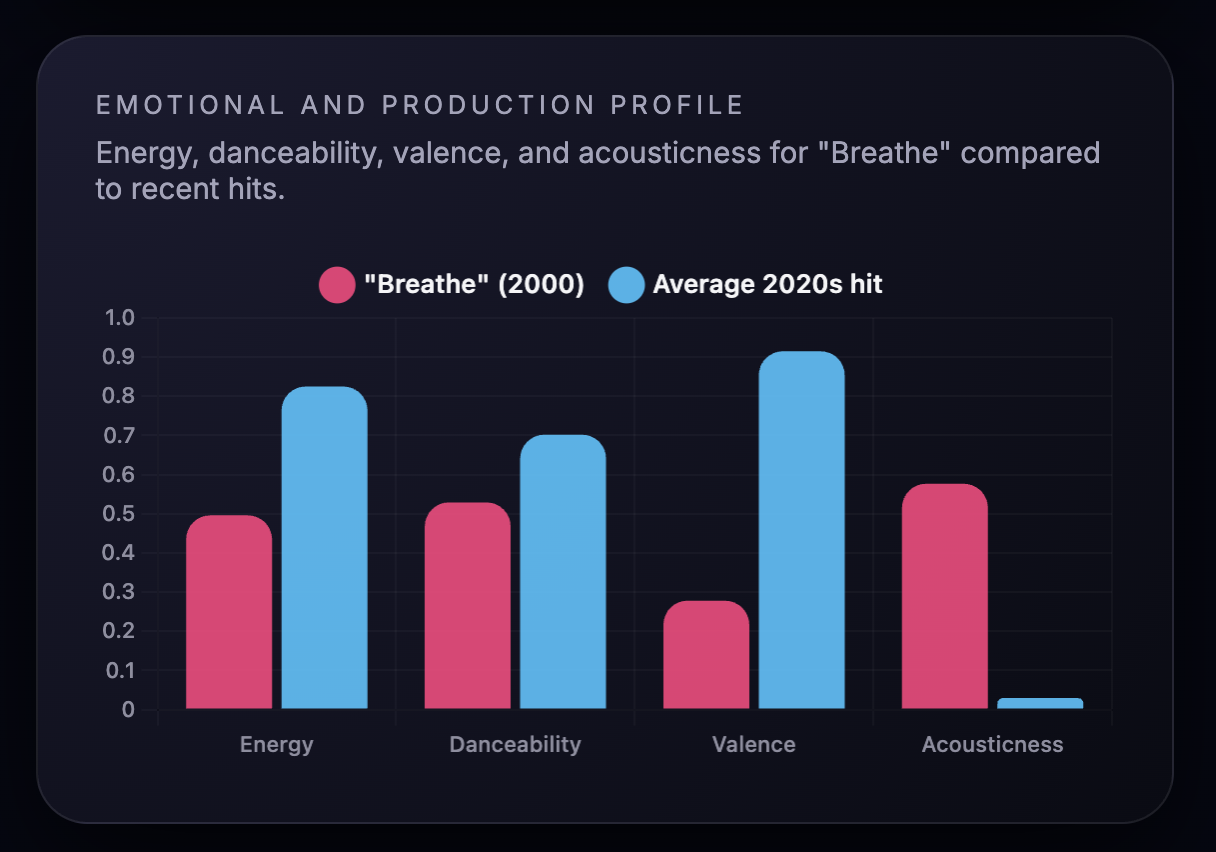 EMOTIONAL AND PRODUCTION PROFILE

Energy, danceability, valence, and acousticness for "Breathe" compared to recent hits.

"Breathe" (2000)
Average 2020s hit

1.0
0.9
0.8
0.7
0.6
0.5
0.4
0.3
0.2
0.1
0

Energy
Danceability
Valence
Acousticness